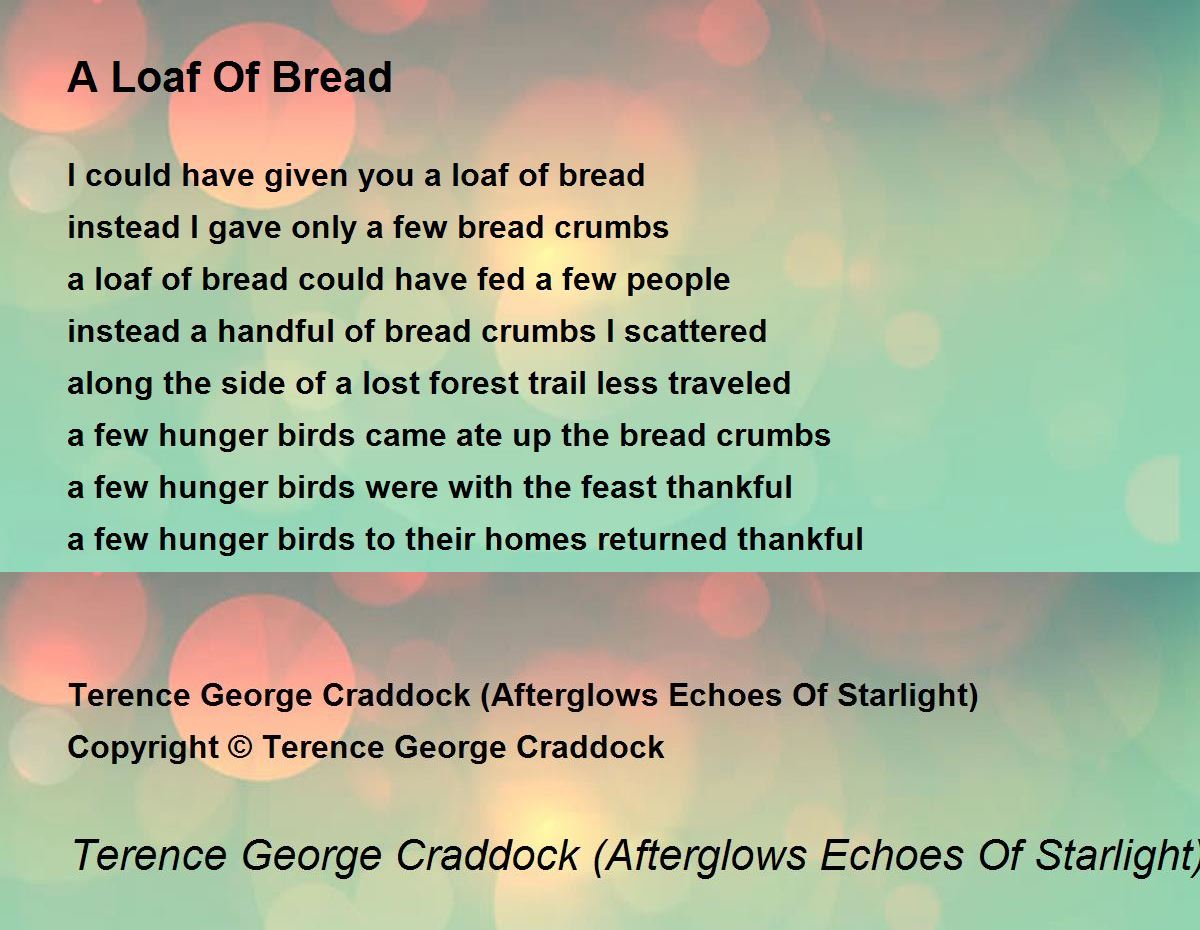 A Loaf Of Bread

I could have given you a loaf of bread
instead I gave only a few bread crumbs
a loaf of bread could have fed a few people
instead a handful of bread crumbs I scattered
along the side of a lost forest trail less traveled
a few hunger birds came ate up the bread crumbs
a few hunger birds were with the feast thankful
a few hunger birds to their homes returned thankful

Terence George Craddock (Afterglows Echoes Of Starlight)
Copyright © Terence George Craddock

Terence George Craddock (Afterglows Echoes Of Starlight)